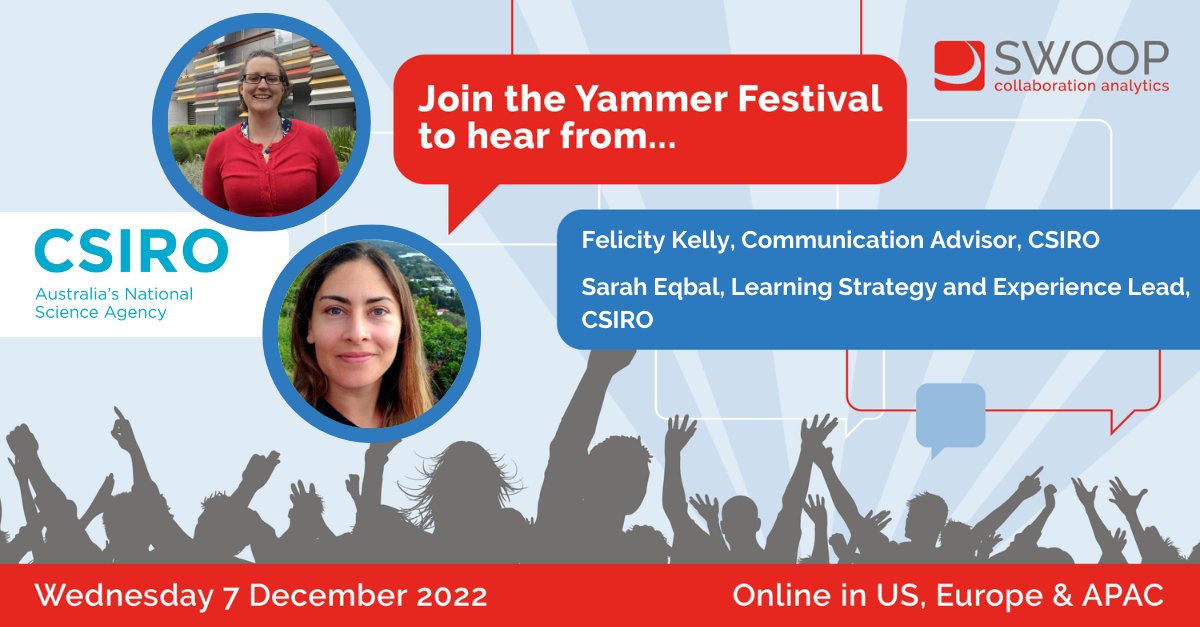 SWOOP
collaboration analytics

Join the Yammer Festival to hear from...

CSIRO
Australia's National Science Agency

Felicity Kelly, Communication Advisor, CSIRO

Sarah Eqbal, Learning Strategy and Experience Lead, CSIRO

Wednesday 7 December 2022

Online in US, Europe & APAC